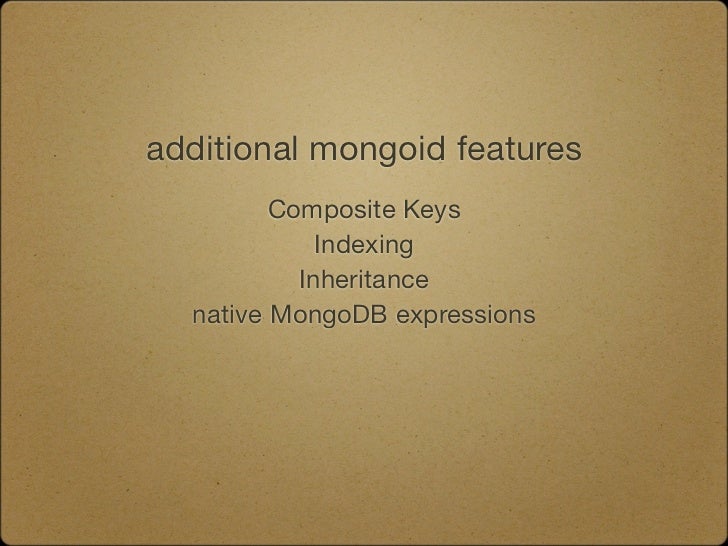 additional mongoid features

Composite Keys
Indexing
Inheritance
native MongoDB expressions